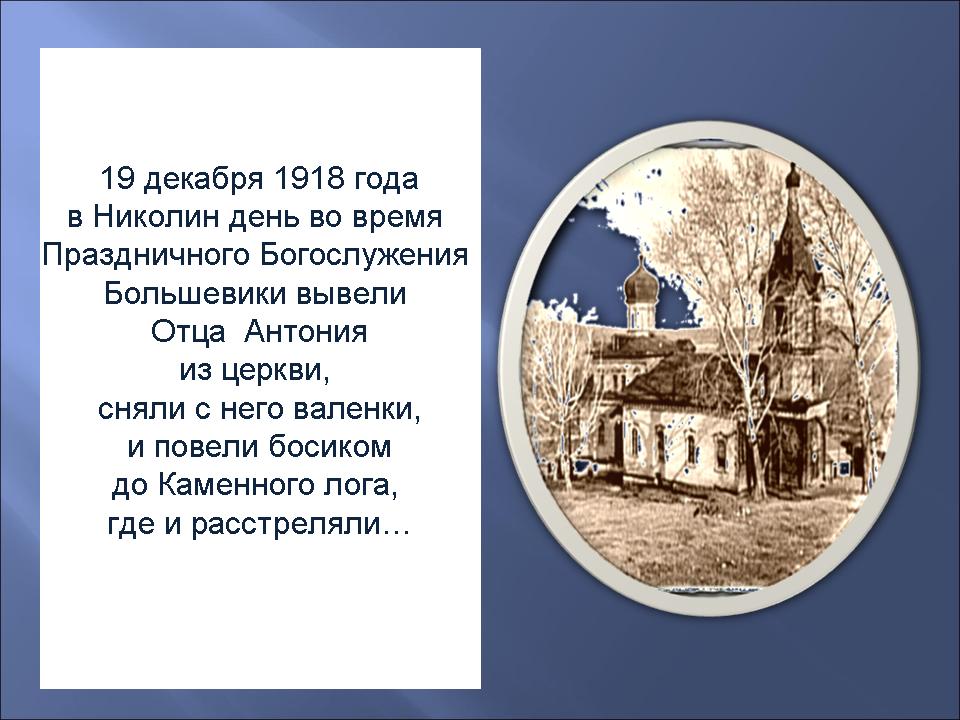 19 декабря 1918 года
в Николин день во время
Праздничного Богослужения
Большевики вывели
Отца Антония
из церкви,
сняли с него валенки,
и повели босиком
до Каменного лога,
где и расстреляли…